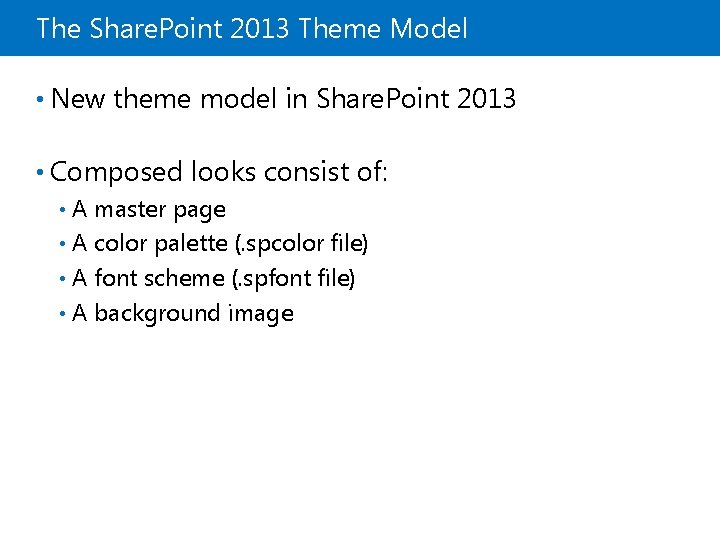 The SharePoint 2013 Theme Model

• New theme model in SharePoint 2013

• Composed looks consist of:
  • A master page
  • A color palette (.spcolor file)
  • A font scheme (.spfont file)
  • A background image